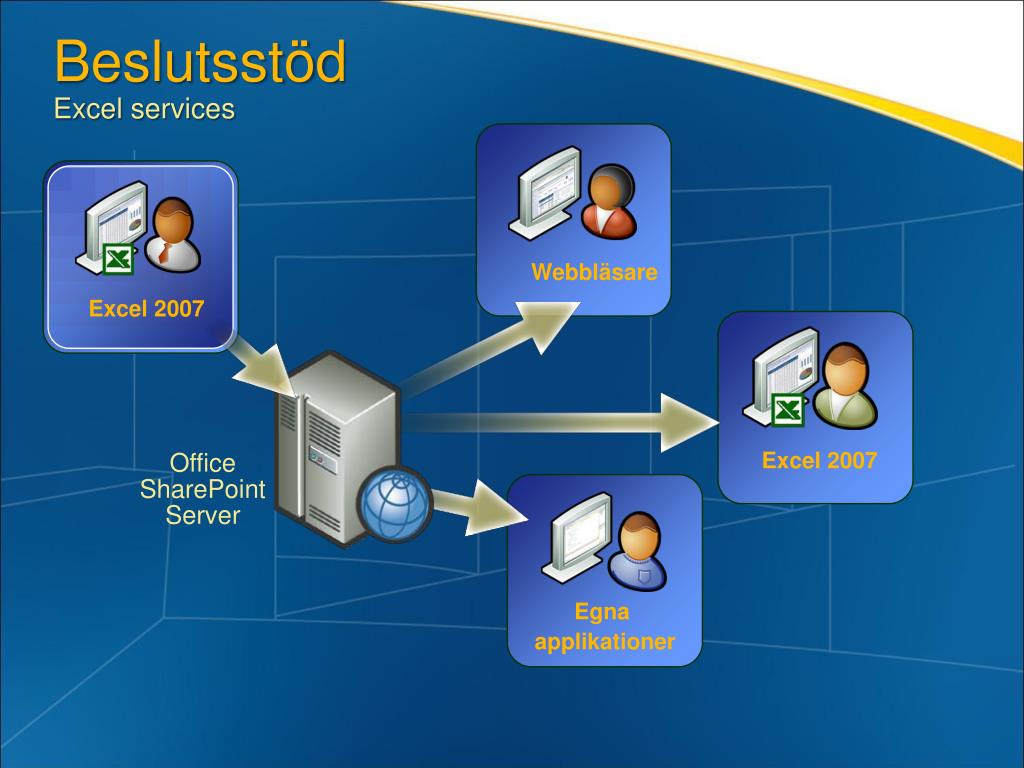 Beslutsstöd
Excel services

Excel 2007

Webbläsare

Excel 2007

Office SharePoint Server

Egna applikationer